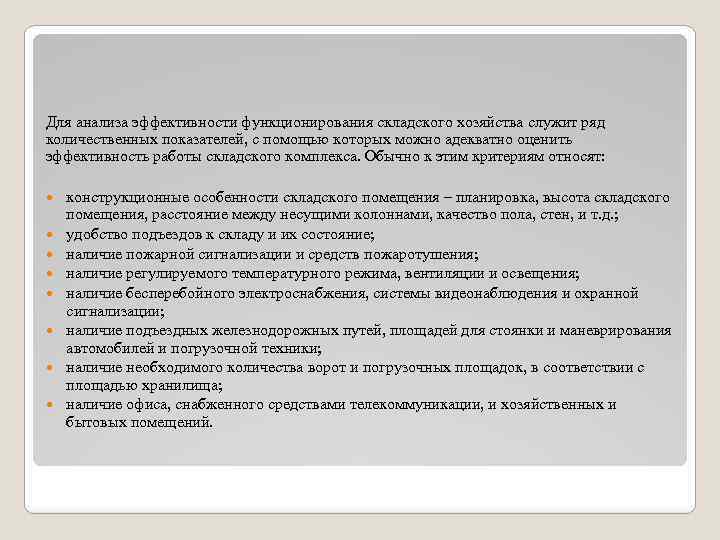 Для анализа эффективности функционирования складского хозяйства служит ряд количественных показателей, с помощью которых можно адекватно оценить эффективность работы складского комплекса. Обычно к этим критериям относят:

- конструкционные особенности складского помещения – планировка, высота складского помещения, расстояние между несущими колоннами, качество пола, стен, и т.д.;
- удобство подъездов к складу и их состояние;
- наличие пожарной сигнализации и средств пожаротушения;
- наличие регулируемого температурного режима, вентиляции и освещения;
- наличие бесперебойного электроснабжения, системы видеонаблюдения и охранной сигнализации;
- наличие подъездных железнодорожных путей, площадей для стоянки и маневрирования автомобилей и погрузочной техники;
- наличие необходимого количества ворот и погрузочных площадок, в соответствии с площадью хранилища;
- наличие офиса, снабженного средствами телекоммуникации, и хозяйственных и бытовых помещений.